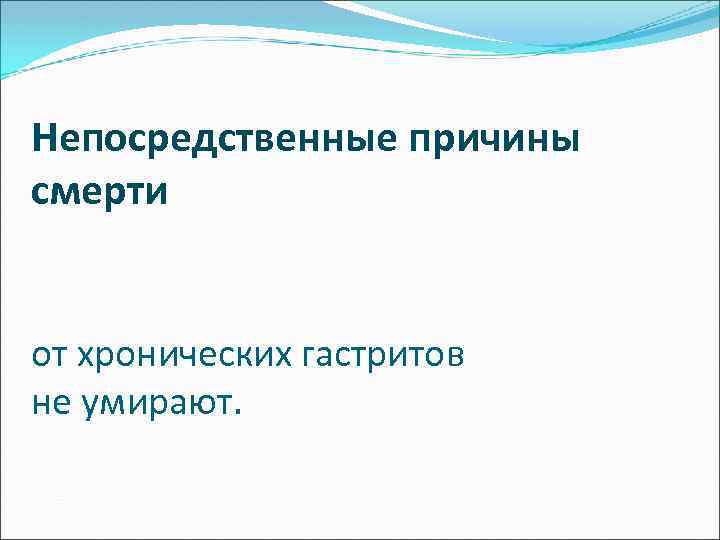 Непосредственные причины смерти

от хронических гастритов не умирают.